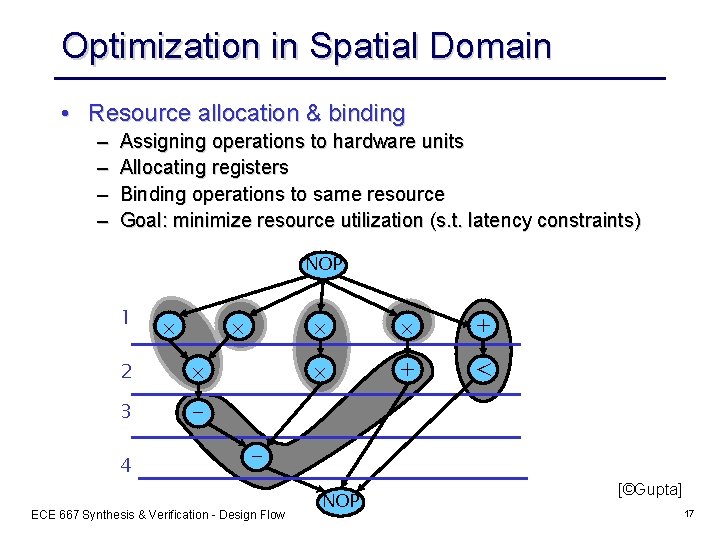 Optimization in Spatial Domain

• Resource allocation & binding
– Assigning operations to hardware units
– Allocating registers
– Binding operations to same resource
– Goal: minimize resource utilization (s.t. latency constraints)

NOP

1
$\times$ $\times$ $\times$ $\times$ $+$

2
$\times$ $\times$ $+$ $<$

3
$-$

4
$-$

NOP

[©Gupta]

ECE 667 Synthesis & Verification - Design Flow

17